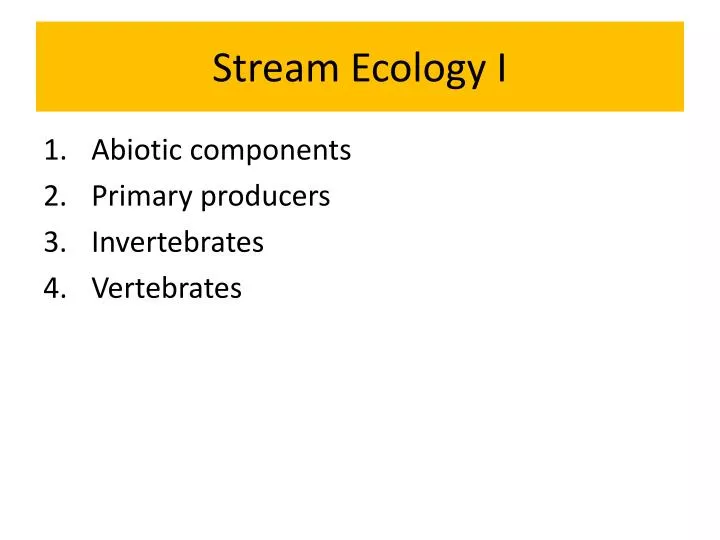 Stream Ecology I

1. Abiotic components
2. Primary producers
3. Invertebrates
4. Vertebrates